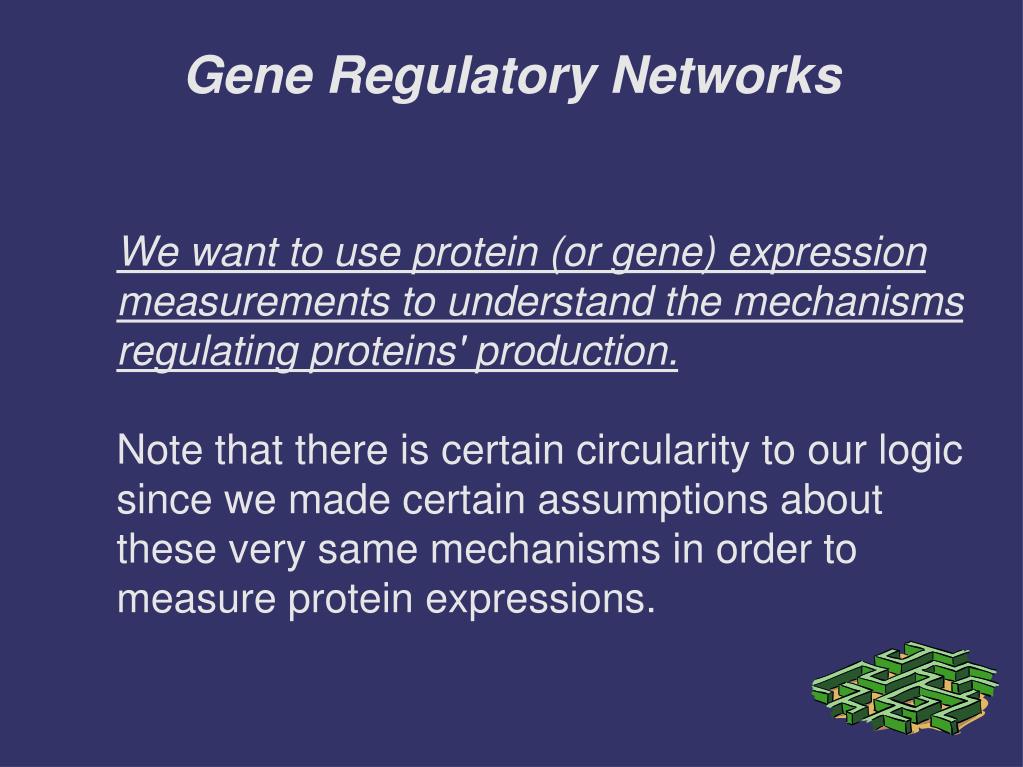 Gene Regulatory Networks

We want to use protein (or gene) expression measurements to understand the mechanisms regulating proteins' production.

Note that there is certain circularity to our logic since we made certain assumptions about these very same mechanisms in order to measure protein expressions.